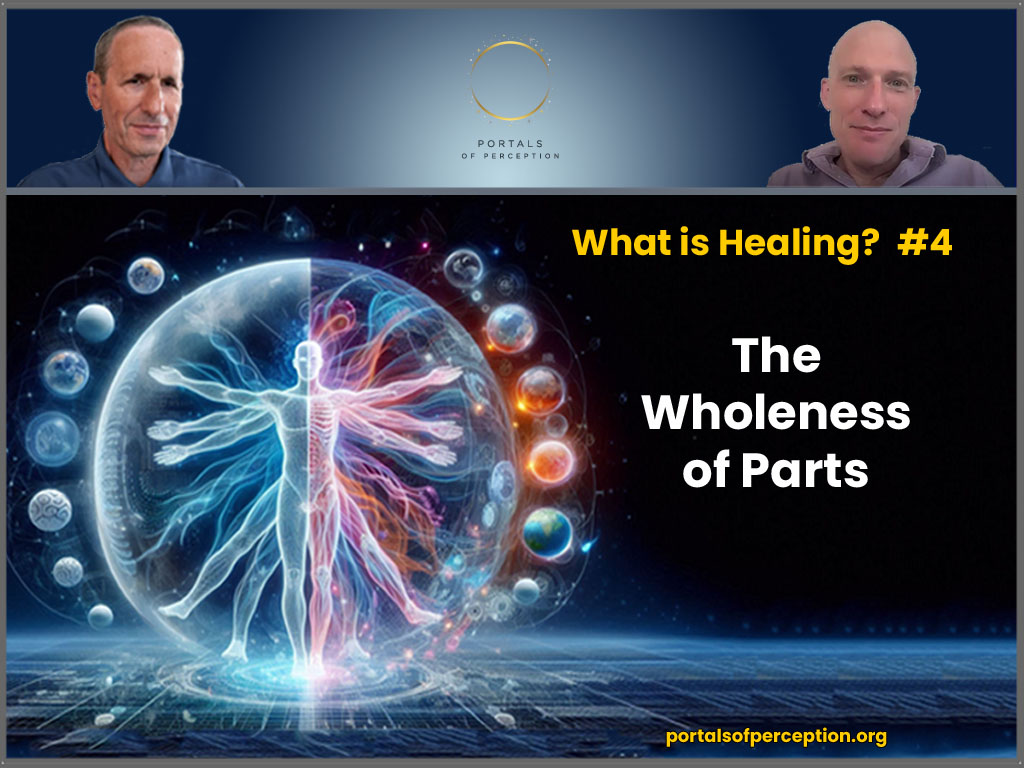 PORTALS
OF PERCEPTION

What is Healing? #4

The Wholeness of Parts

portalsofperception.org